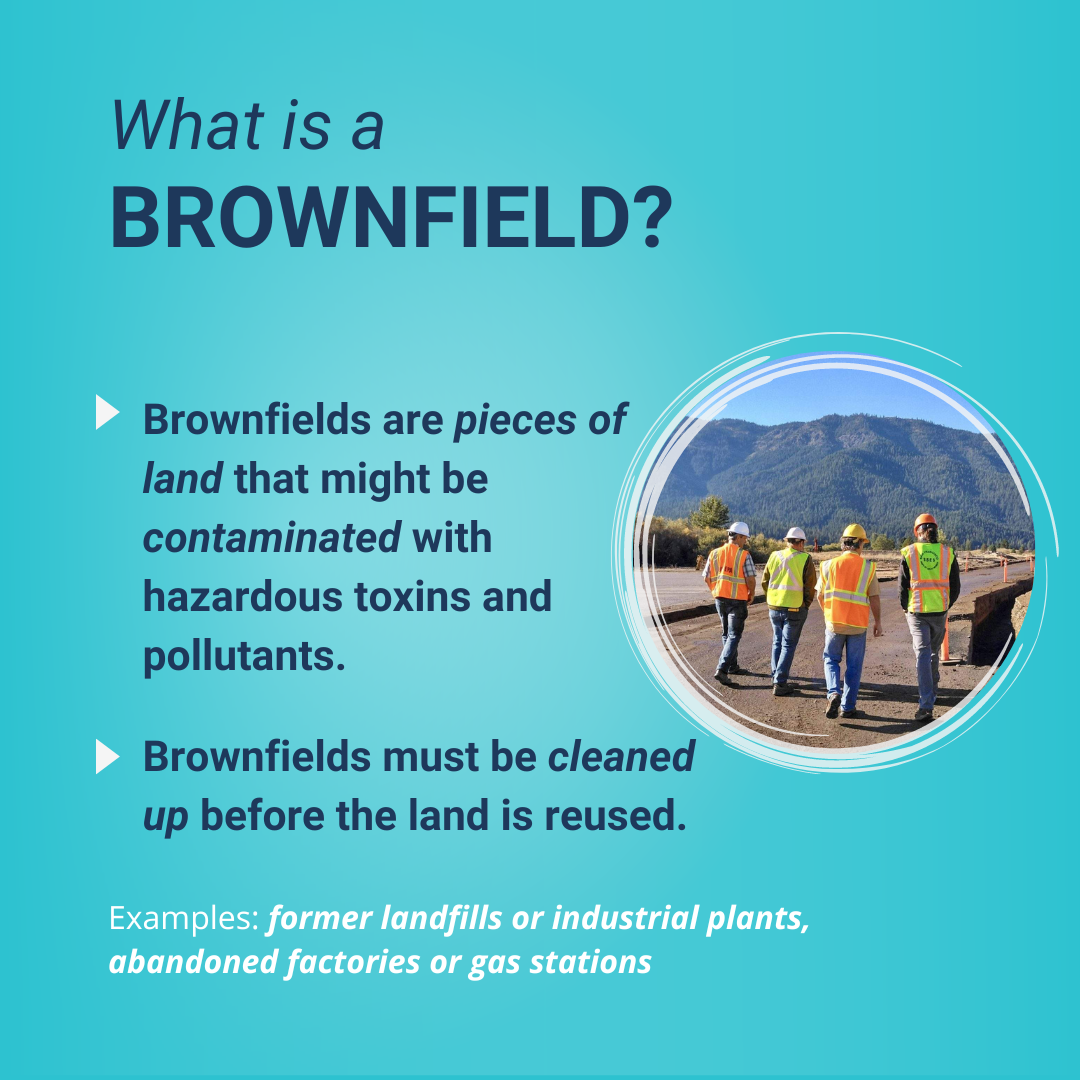 What is a
BROWNFIELD?

Brownfields are pieces of land that might be contaminated with hazardous toxins and pollutants.

Brownfields must be cleaned up before the land is reused.

Examples: former landfills or industrial plants, abandoned factories or gas stations